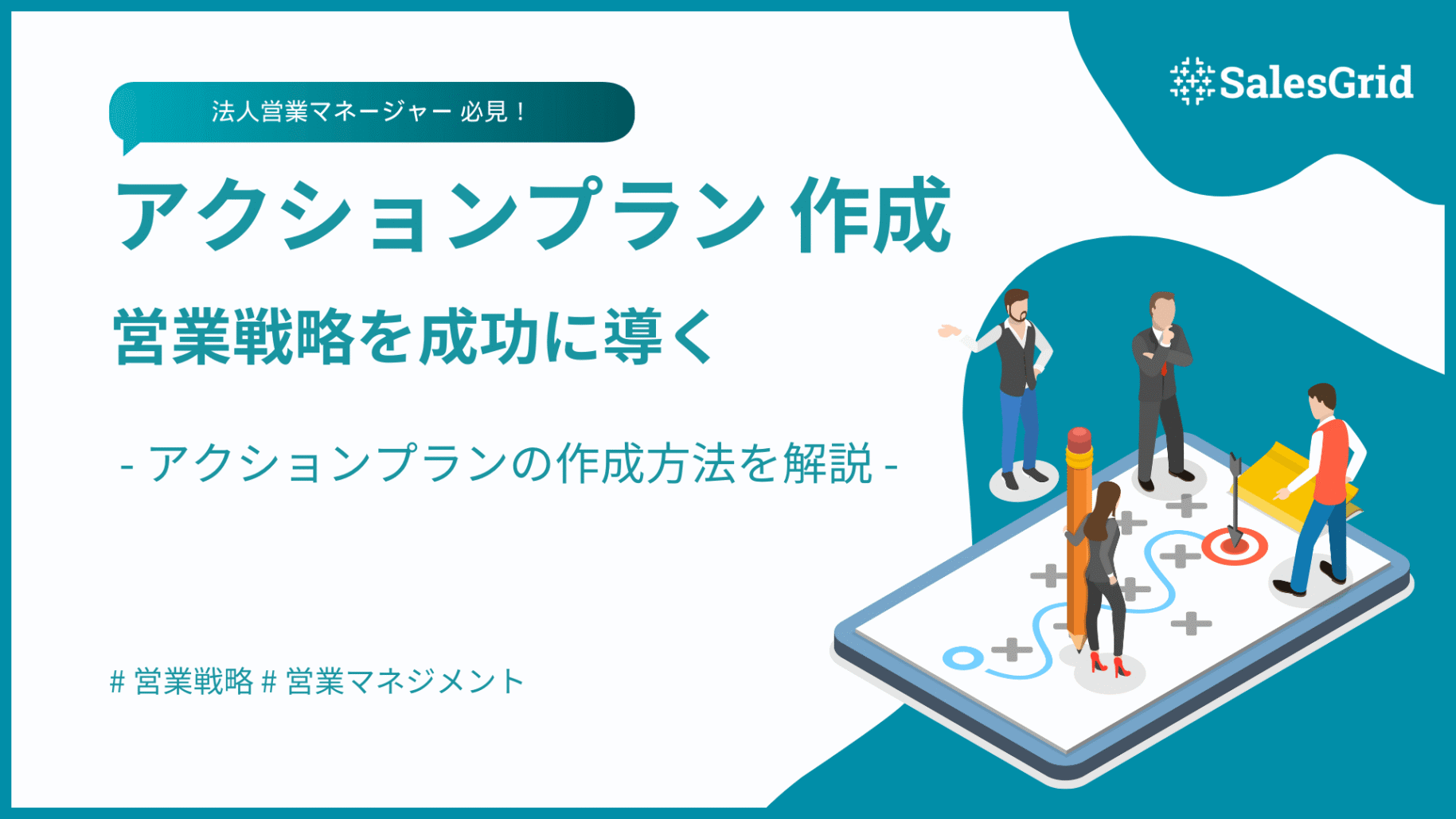 SalesGrid

法人営業マネージャー 必見！

アクションプラン 作成

営業戦略を成功に導く

- アクションプランの作成方法を解説 -

# 営業戦略 # 営業マネジメント